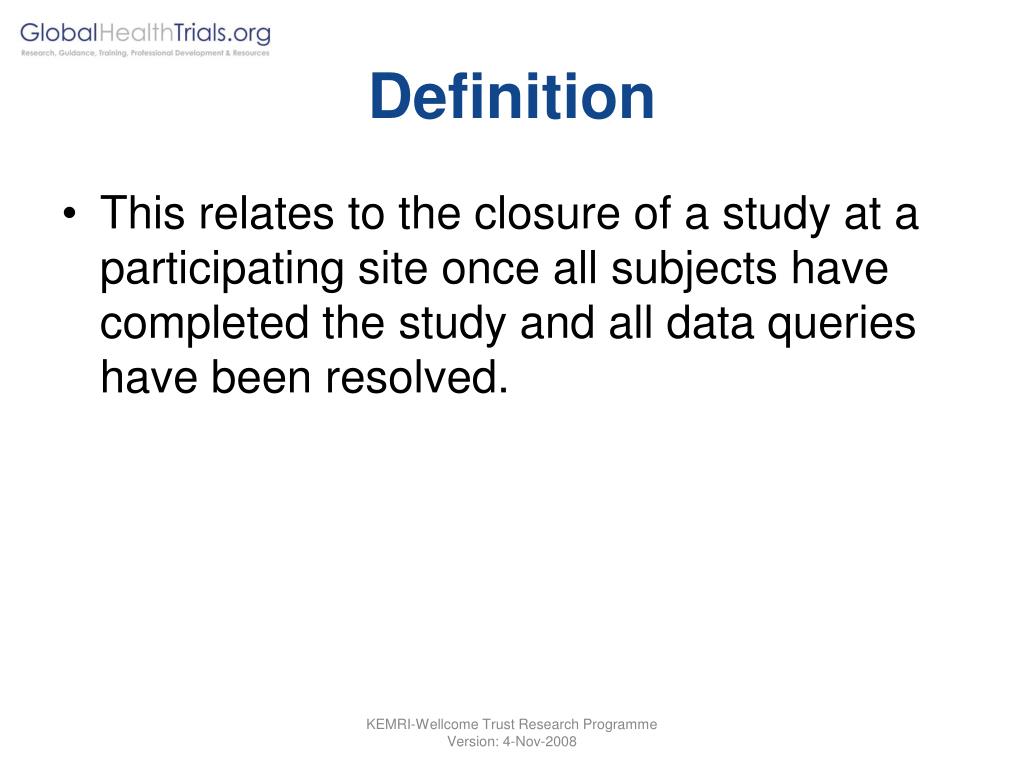 GlobalHealthTrials.org
Research, Guidance, Training, Professional Development & Resources

Definition

• This relates to the closure of a study at a participating site once all subjects have completed the study and all data queries have been resolved.

KEMRI-Wellcome Trust Research Programme
Version: 4-Nov-2008